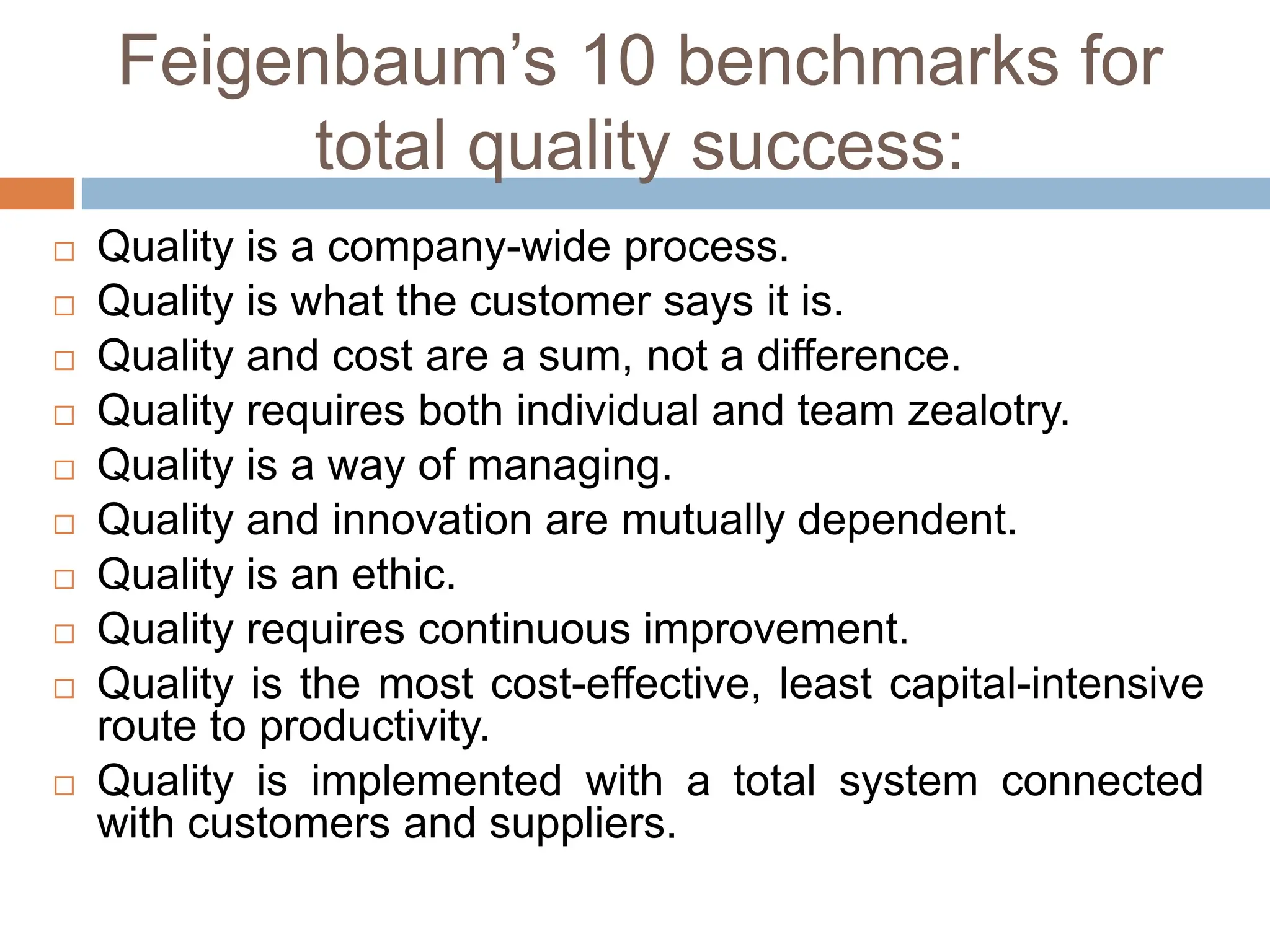 Feigenbaum’s 10 benchmarks for total quality success:

□ Quality is a company-wide process.
□ Quality is what the customer says it is.
□ Quality and cost are a sum, not a difference.
□ Quality requires both individual and team zealotry.
□ Quality is a way of managing.
□ Quality and innovation are mutually dependent.
□ Quality is an ethic.
□ Quality requires continuous improvement.
□ Quality is the most cost-effective, least capital-intensive route to productivity.
□ Quality is implemented with a total system connected with customers and suppliers.